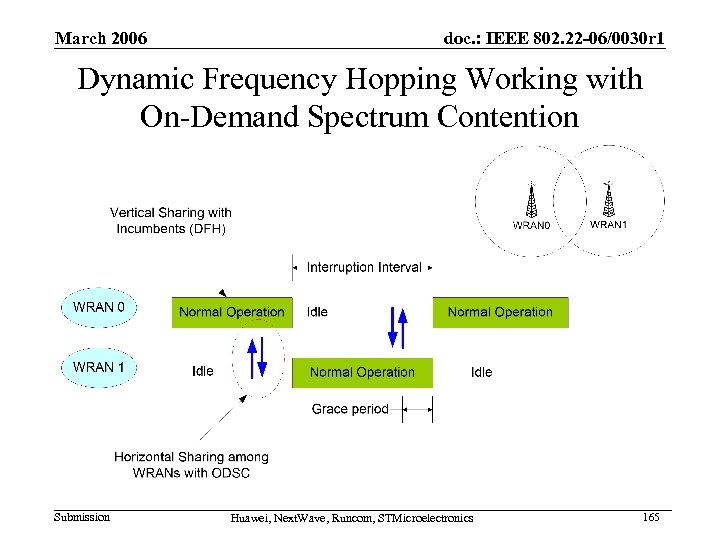 March 2006

doc.: IEEE 802.22-06/0030r1

Dynamic Frequency Hopping Working with On-Demand Spectrum Contention

WRAN0

WRAN1

Vertical Sharing with Incumbents (DFH)

Interruption Interval

WRAN 0

Normal Operation

Idle

Normal Operation

WRAN 1

Idle

Normal Operation

Idle

Grace period

Horizontal Sharing among WRANs with ODSC

Submission

Huawei, NextWave, Runcom, STMicroelectronics

165